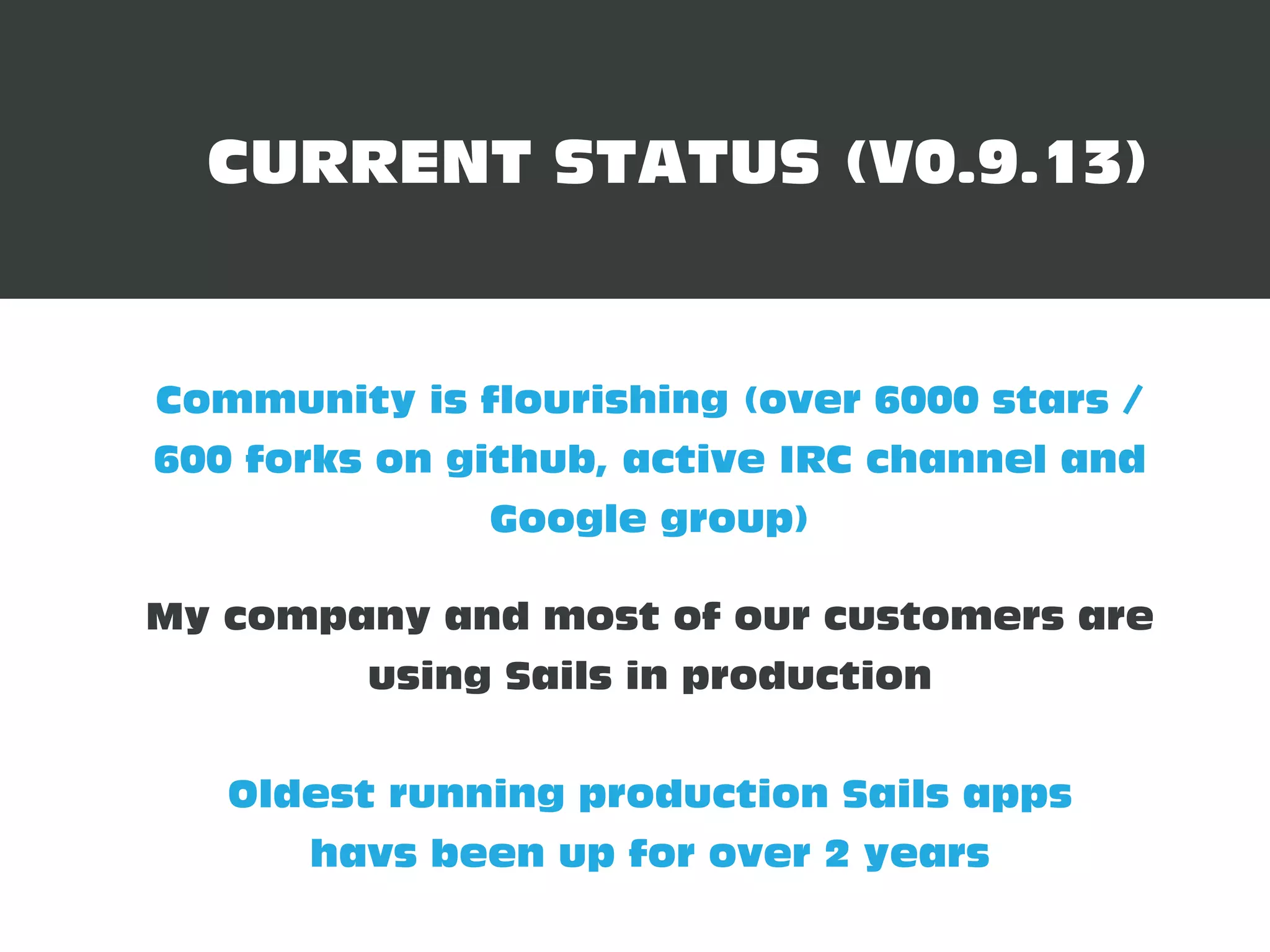 CURRENT STATUS (V0.9.13)

Community is flourishing (over 6000 stars / 600 forks on github, active IRC channel and Google group)

My company and most of our customers are using Sails in production

Oldest running production Sails apps havs been up for over 2 years